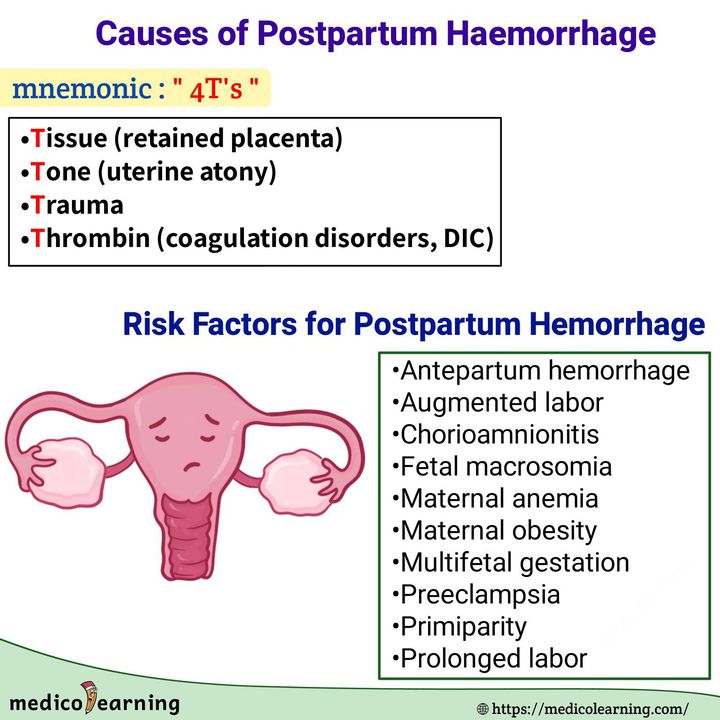 Causes of Postpartum Haemorrhage

mnemonic : " 4T's "

•Tissue (retained placenta)
•Tone (uterine atony)
•Trauma
•Thrombin (coagulation disorders, DIC)

Risk Factors for Postpartum Hemorrhage

•Antepartum hemorrhage
•Augmented labor
•Chorioamnionitis
•Fetal macrosomia
•Maternal anemia
•Maternal obesity
•Multifetal gestation
•Preeclampsia
•Primiparity
•Prolonged labor

medicolearning

https://medicolearning.com/